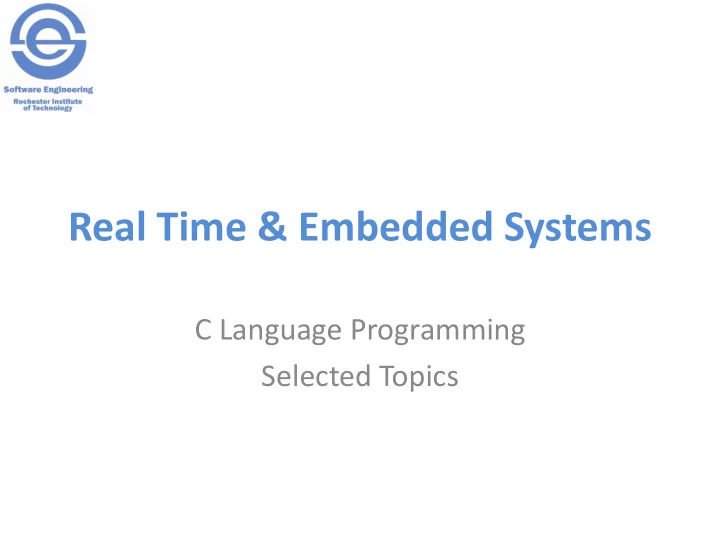 Software Engineering
Rochester Institute of Technology

Real Time & Embedded Systems

C Language Programming
Selected Topics